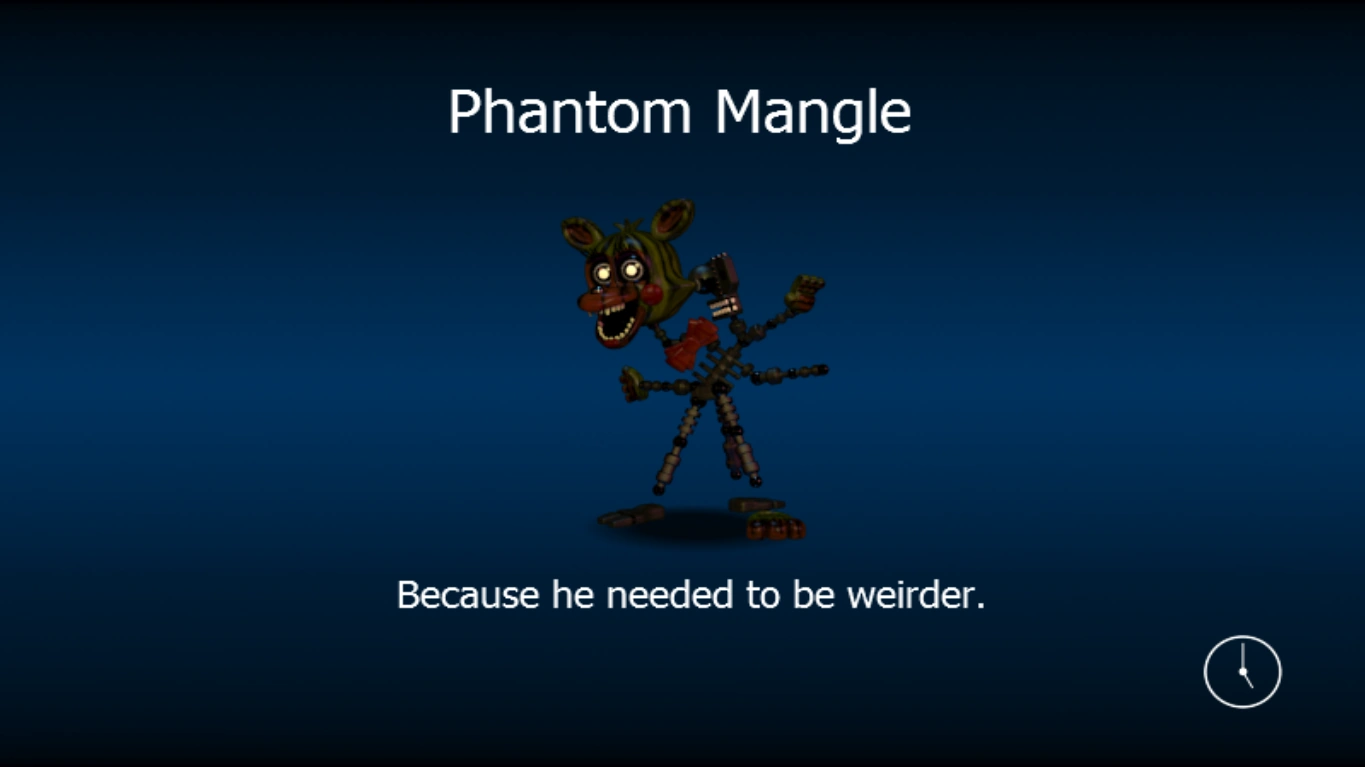 Phantom Mangle

Because he needed to be weirder.